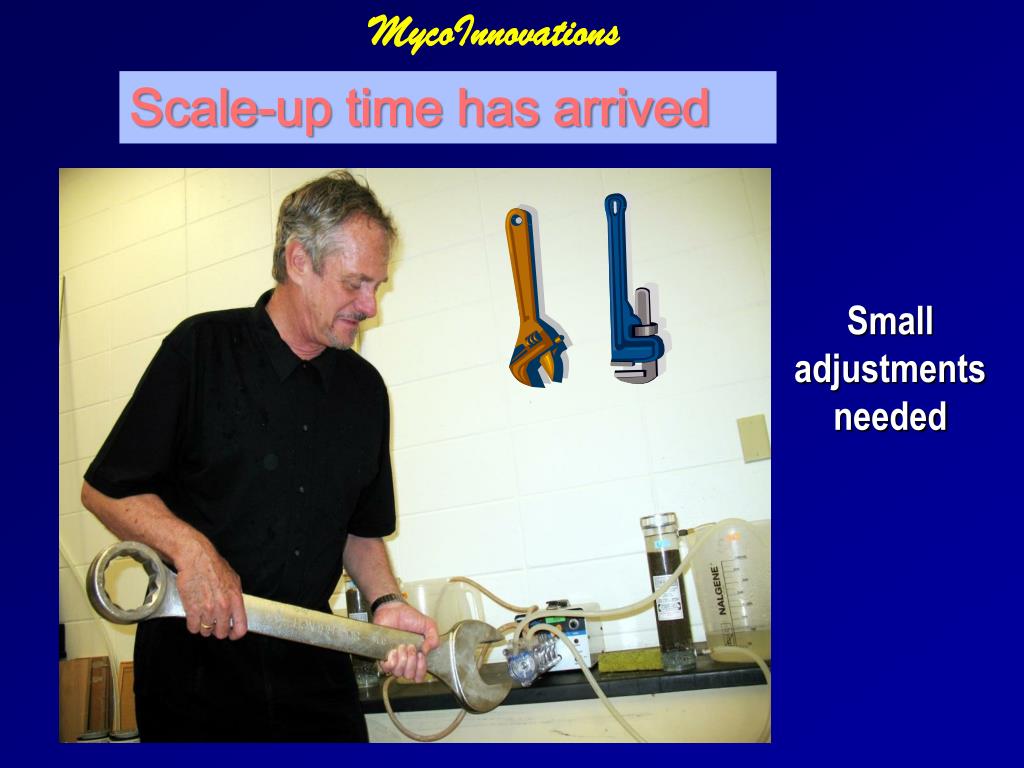 MycoInnovations

Scale-up time has arrived

Small adjustments needed

NALGENE